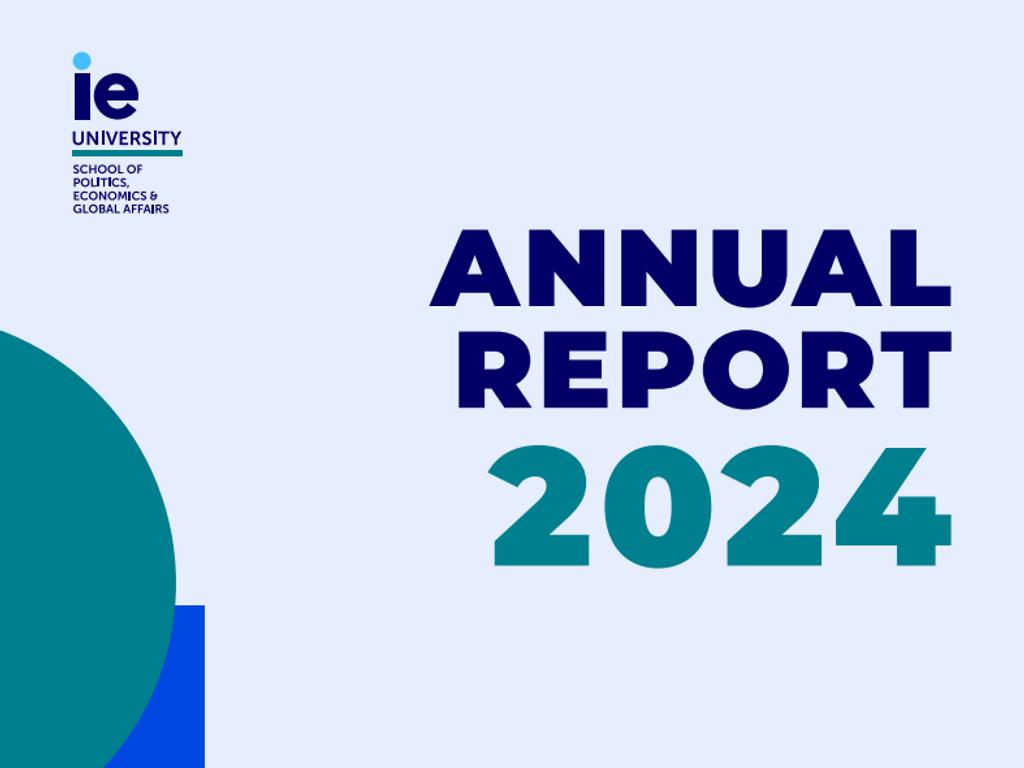 ie
UNIVERSITY
SCHOOL OF POLITICS, ECONOMICS & GLOBAL AFFAIRS

ANNUAL REPORT 2024